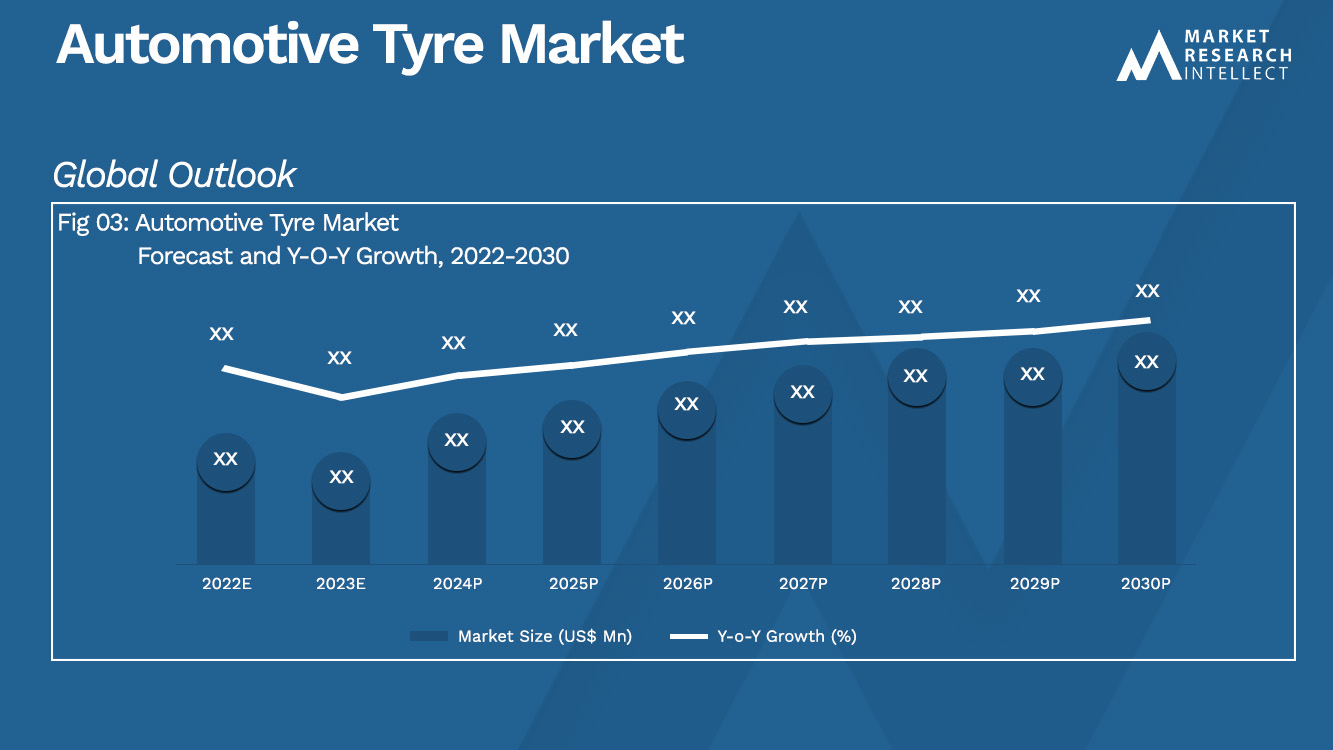 Automotive Tyre Market

MARKET RESEARCH INTELLECT

Global Outlook

Fig 03: Automotive Tyre Market
Forecast and Y-O-Y Growth, 2022-2030

XX XX XX XX XX XX XX XX XX

XX XX XX XX XX XX XX XX XX

2022E 2023E 2024P 2025P 2026P 2027P 2028P 2029P 2030P

Market Size (US$ Mn)
Y-o-Y Growth (%)